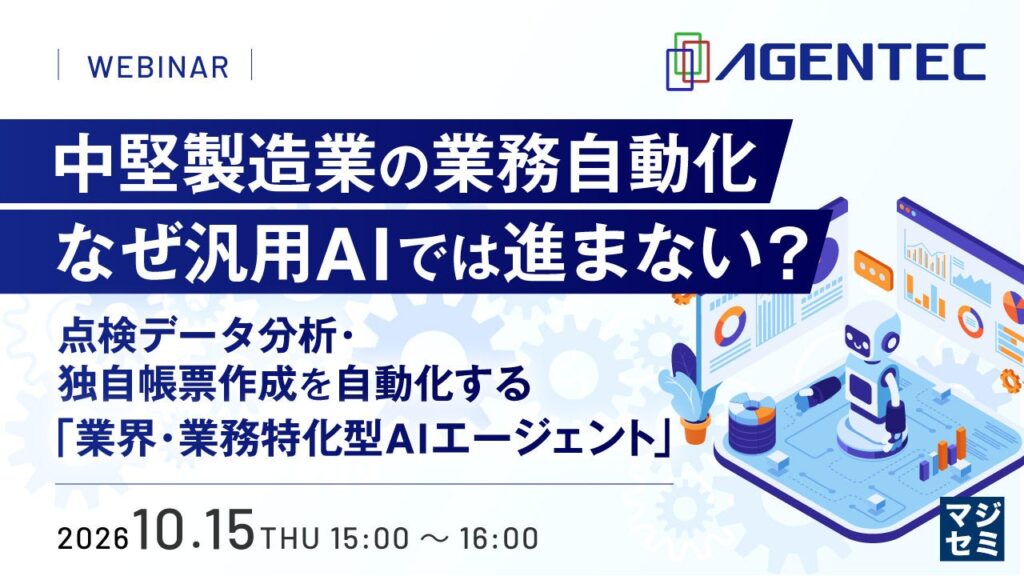 WEBINAR

AGENTEC

中堅製造業の業務自動化
なぜ汎用AIでは進まない？

点検データ分析・
独自帳票作成を自動化する
「業界・業務特化型AIエージェント」

2026 10.15 THU 15:00 ～ 16:00

マジセミ